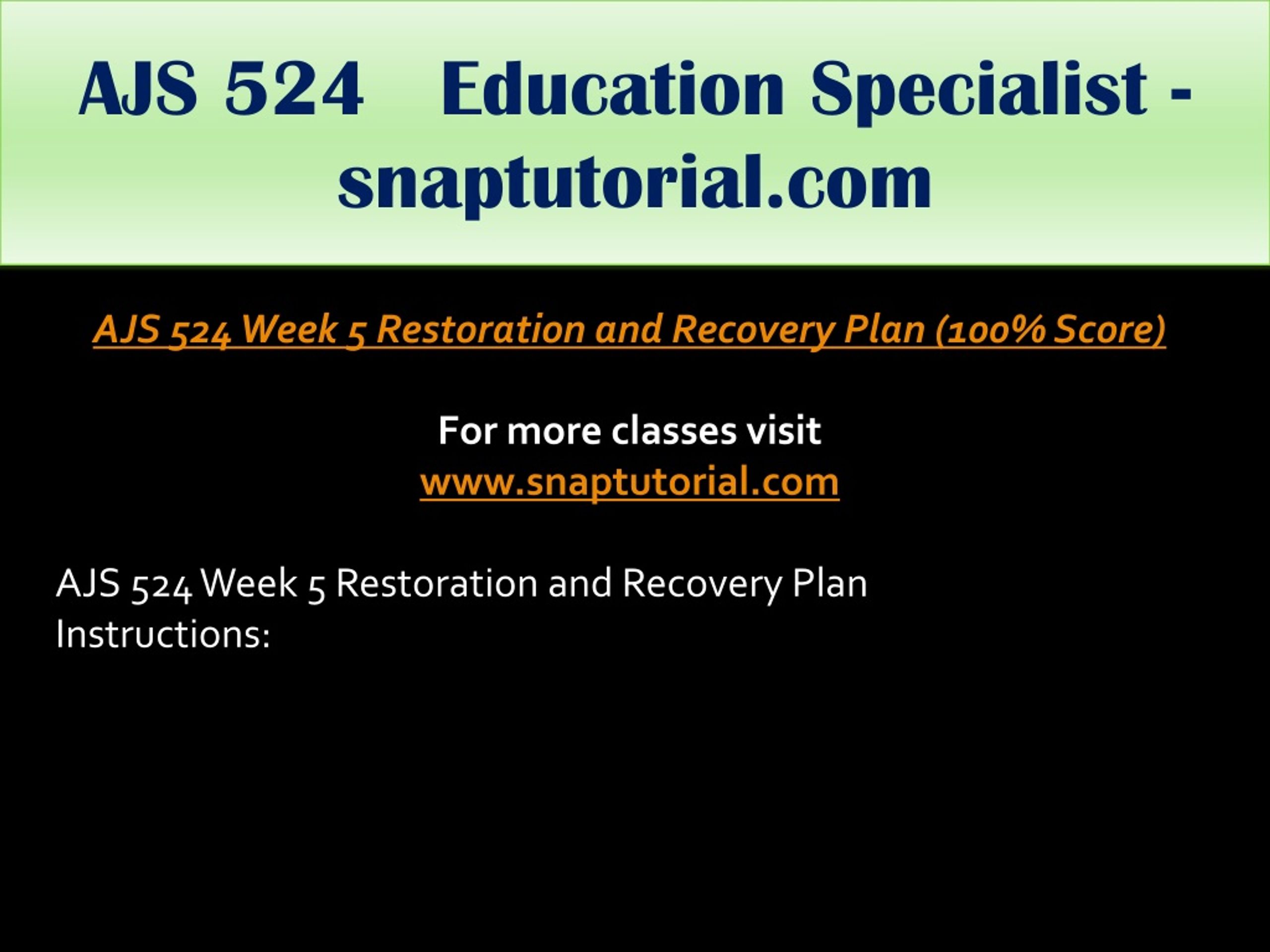 AJS 524 Education Specialist - snaptutorial.com

AJS 524 Week 5 Restoration and Recovery Plan (100% Score)

For more classes visit
www.snaptutorial.com

AJS 524 Week 5 Restoration and Recovery Plan
Instructions: